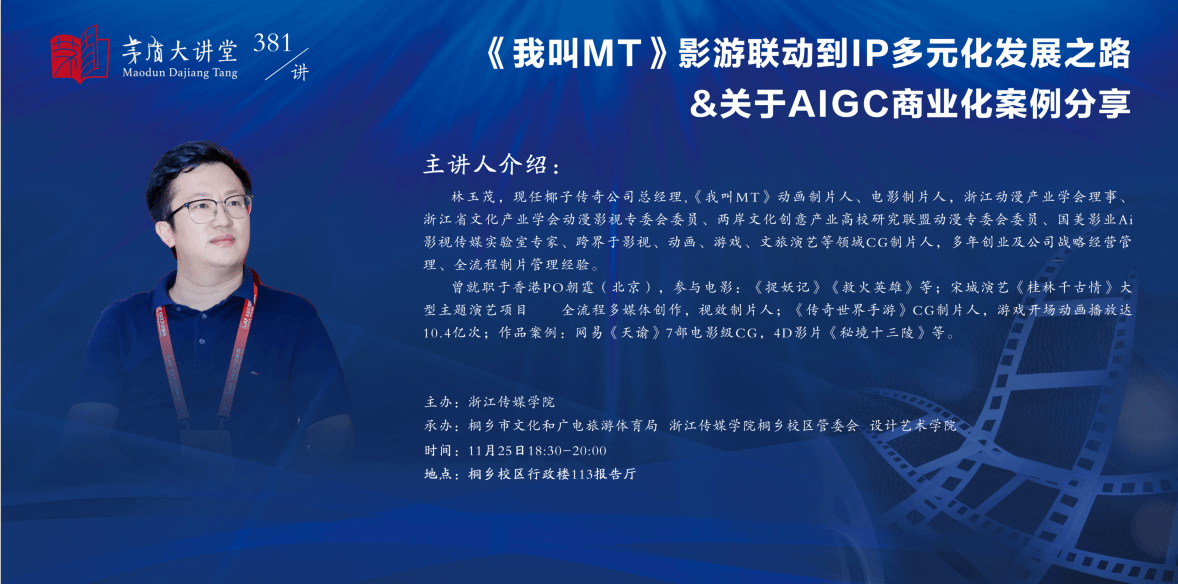 茅盾大讲堂
Maodun Dajiang Tang
381
讲

《我叫MT》影游联动到IP多元化发展之路
&关于AIGC商业化案例分享

主讲人介绍：

林玉茂，现任椰子传奇公司总经理,《我叫MT》动画制片人、电影制片人，浙江动漫产业学会理事、浙江省文化产业学会动漫影视专委会委员、两岸文化创意产业高校研究联盟动漫专委会委员、国美影业Ai影视传媒实验室专家、跨界于影视、动画、游戏、文旅演艺等领域CG制片人，多年创业及公司战略经营管理、全流程制片管理经验。

曾就职于香港PO朝霆（北京），参与电影：《捉妖记》《救火英雄》等；宋城演艺《桂林千古情》大型主题演艺项目　全流程多媒体创作，视效制片人；《传奇世界手游》CG制片人，游戏开场动画播放达10.4亿次；作品案例：网易《天谕》7部电影级CG，4D影片《秘境十三陵》等。

主办：浙江传媒学院
承办：桐乡市文化和广电旅游体育局 浙江传媒学院桐乡校区管委会 设计艺术学院
时间：11月25日18:30-20:00
地点：桐乡校区行政楼113报告厅